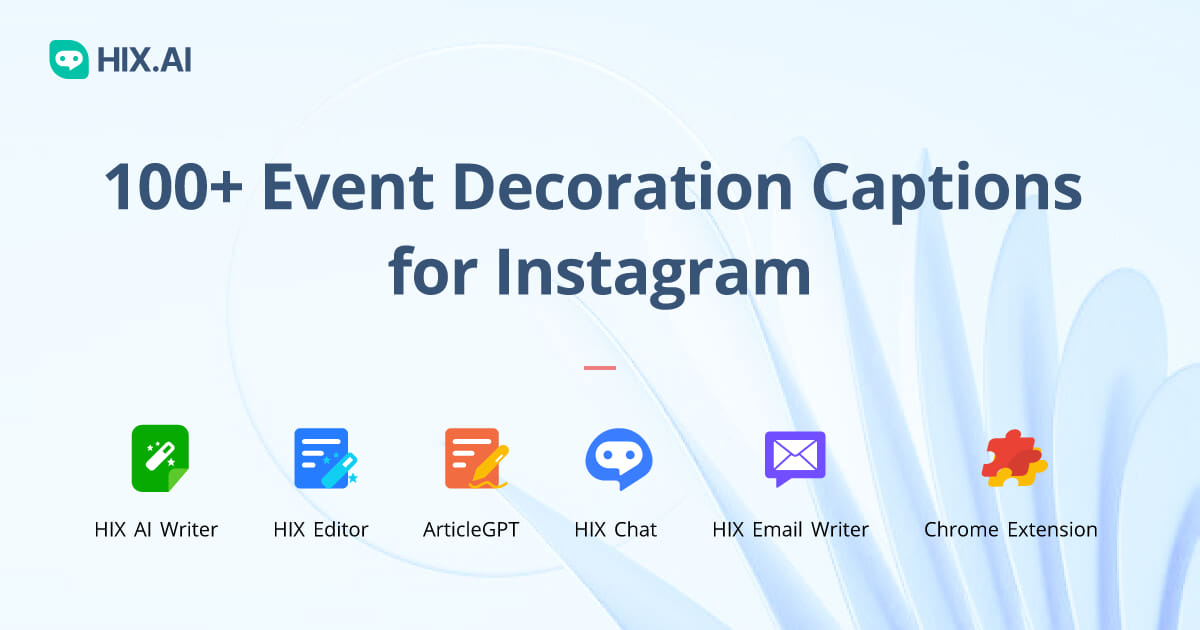 HIX.AI

100+ Event Decoration Captions for Instagram

HIX AI Writer
HIX Editor
ArticleGPT
HIX Chat
HIX Email Writer
Chrome Extension